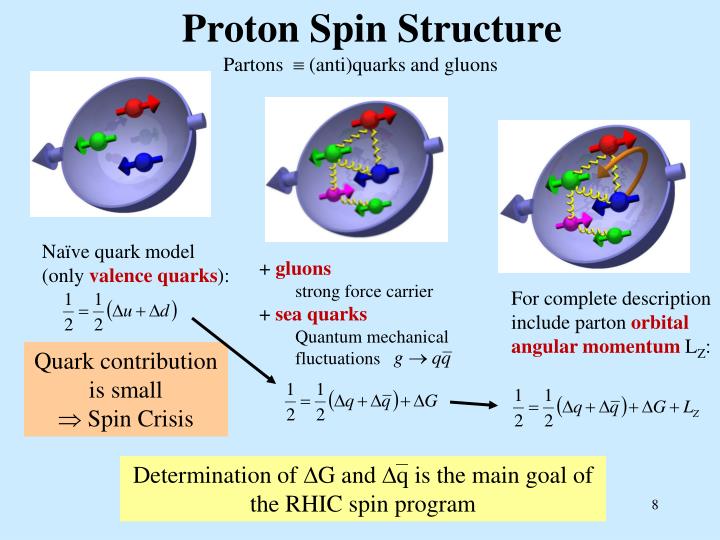 Proton Spin Structure

Partons $\equiv$ (anti)quarks and gluons

Naïve quark model (only valence quarks):

$\frac{1}{2} = \frac{1}{2}(\Delta u + \Delta d)$

Quark contribution is small $\Rightarrow$ Spin Crisis

+ gluons
strong force carrier
+ sea quarks
Quantum mechanical fluctuations $g \rightarrow q\bar{q}$

$\frac{1}{2} = \frac{1}{2}(\Delta q + \Delta\bar{q}) + \Delta G$

For complete description include parton orbital angular momentum $L_Z$:

$\frac{1}{2} = \frac{1}{2}(\Delta q + \Delta\bar{q}) + \Delta G + L_Z$

Determination of $\Delta G$ and $\Delta\bar{q}$ is the main goal of the RHIC spin program

8